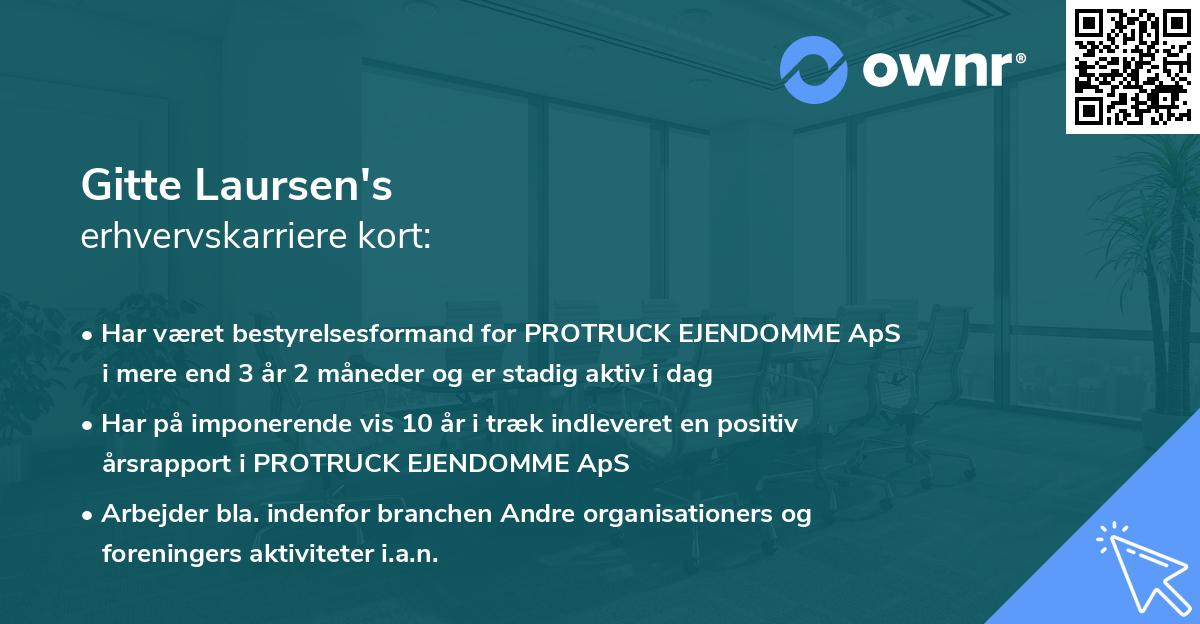 ownr®

Gitte Laursen's
erhvervskarriere kort:

• Har været bestyrelsesformand for PROTRUCK EJENDOMME ApS i mere end 3 år 2 måneder og er stadig aktiv i dag

• Har på imponerende vis 10 år i træk indleveret en positiv årsrapport i PROTRUCK EJENDOMME ApS

• Arbejder bla. indenfor branchen Andre organisationers og foreningers aktiviteter i.a.n.